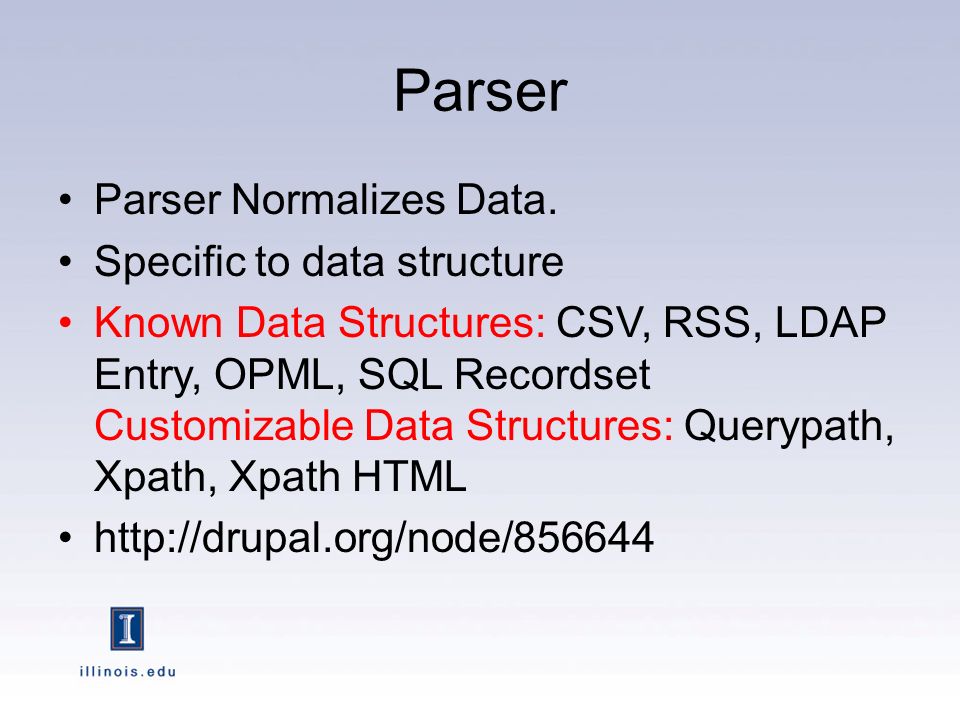 Parser

• Parser Normalizes Data.
• Specific to data structure
• Known Data Structures: CSV, RSS, LDAP Entry, OPML, SQL Recordset
Customizable Data Structures: Querypath, Xpath, Xpath HTML
• http://drupal.org/node/856644

I
illinois.edu